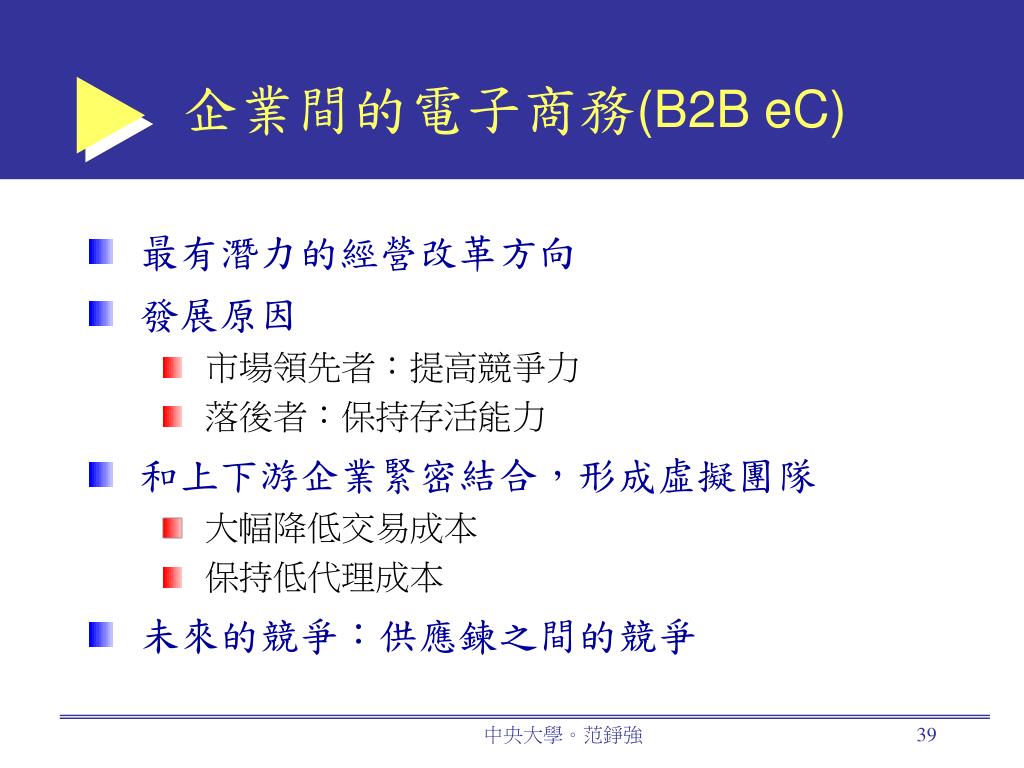 企業間的電子商務(B2B eC)

最有潛力的經營改革方向

發展原因

市場領先者：提高競爭力

落後者：保持存活能力

和上下游企業緊密結合，形成虛擬團隊

大幅降低交易成本

保持低代理成本

未來的競爭：供應鍊之間的競爭

中央大學。范錚強

39